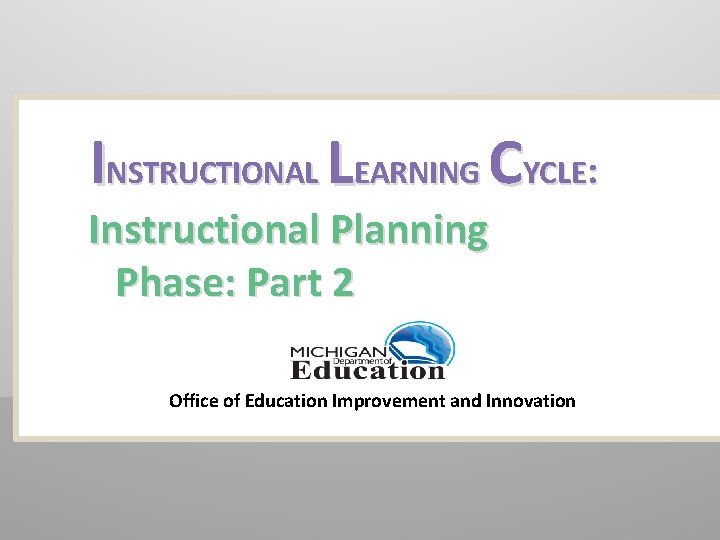 INSTRUCTIONAL LEARNING CYCLE:

Instructional Planning Phase: Part 2

MICHIGAN Department of Education

Office of Education Improvement and Innovation